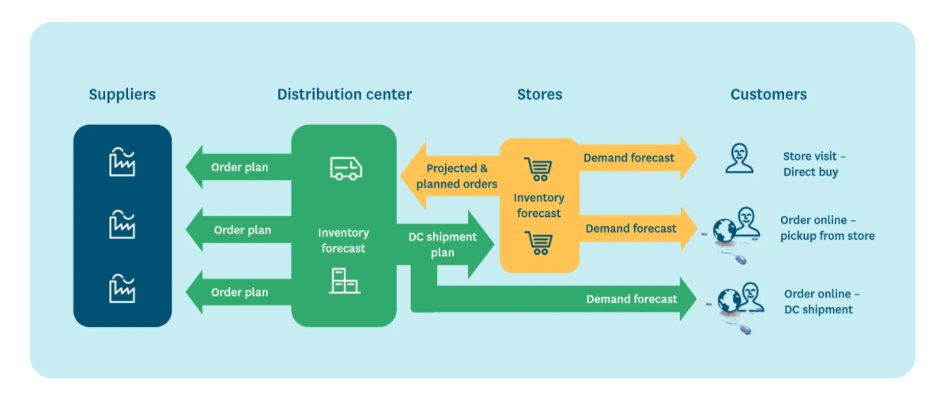 Suppliers

Distribution center

Stores

Customers

Order plan

Order plan

Order plan

Inventory forecast

Projected & planned orders

DC shipment plan

Inventory forecast

Demand forecast

Demand forecast

Demand forecast

Store visit – Direct buy

Order online – pickup from store

Order online – DC shipment